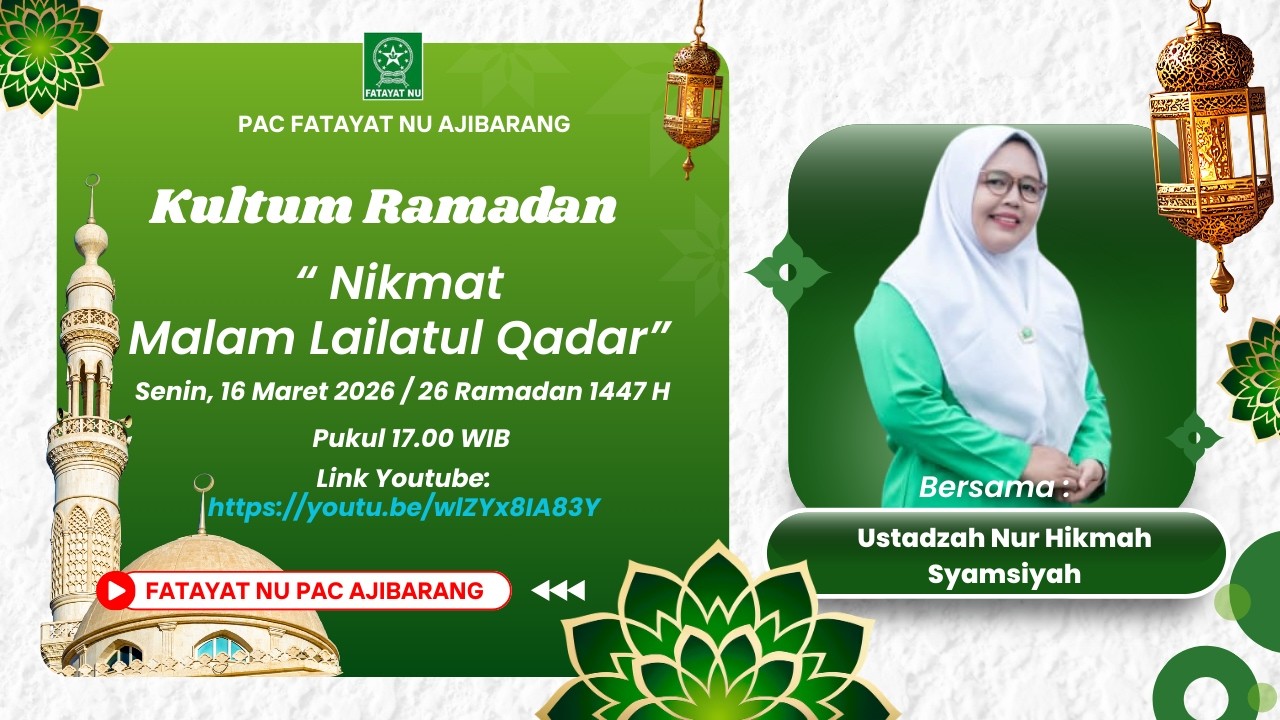 FATAYAT NU

PAC FATAYAT NU AJIBARANG

Kultum Ramadan

“ Nikmat Malam Lailatul Qadar”

Senin, 16 Maret 2026 / 26 Ramadan 1447 H

Pukul 17.00 WIB

Link Youtube: https://youtu.be/wlZYx8IA83Y

FATAYAT NU PAC AJIBARANG

Bersama :

Ustadzah Nur Hikmah Syamsiyah